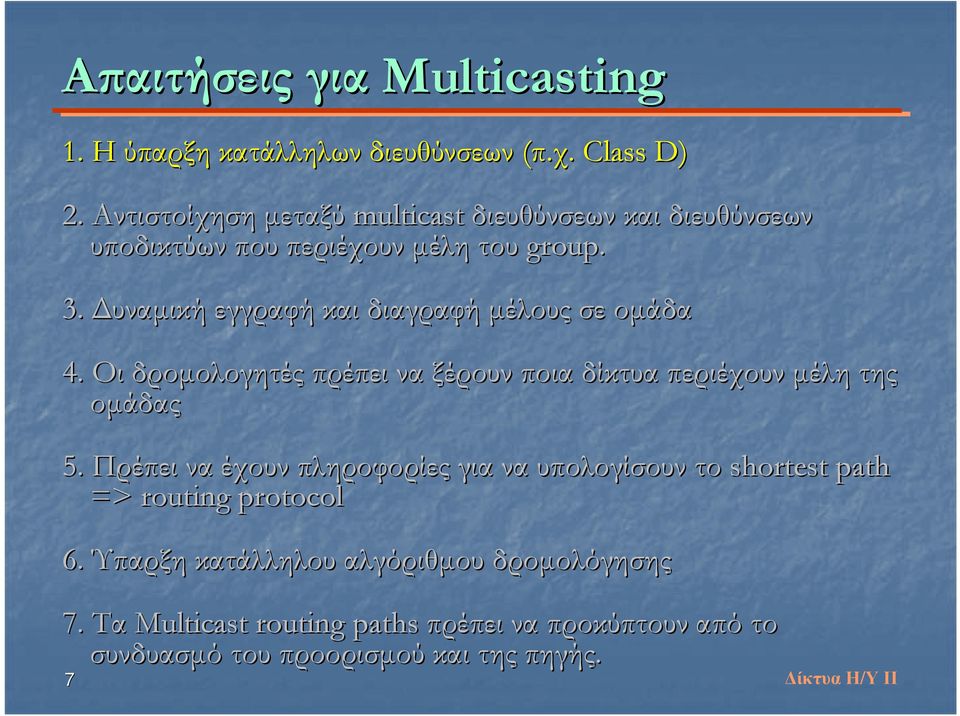 Απαιτήσεις για Multicasting

1. Η ύπαρξη κατάλληλων διευθύνσεων (π.χ. Class D)

2. Αντιστοίχηση μεταξύ multicast διευθύνσεων και διευθύνσεων υποδικτύων που περιέχουν μέλη του group.

3. Δυναμική εγγραφή και διαγραφή μέλους σε ομάδα

4. Οι δρομολογητές πρέπει να ξέρουν ποια δίκτυα περιέχουν μέλη της ομάδας

5. Πρέπει να έχουν πληροφορίες για να υπολογίσουν το shortest path => routing protocol

6. Ύπαρξη κατάλληλου αλγόριθμου δρομολόγησης

7. Τα Multicast routing paths πρέπει να προκύπτουν από το συνδυασμό του προορισμού και της πηγής.

7

Δίκτυα Η/Υ ΙΙ